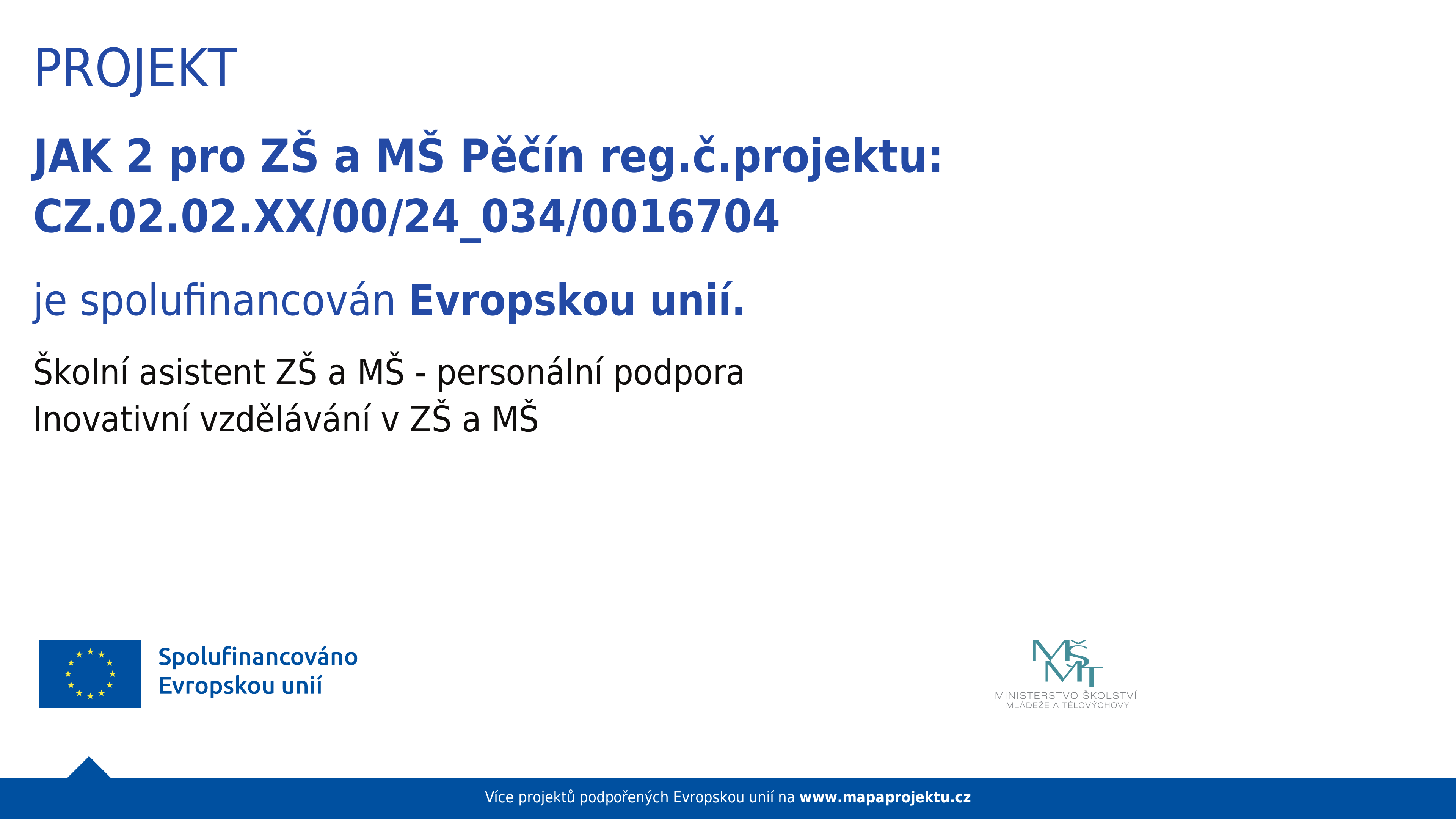 PROJEKT

JAK 2 pro ZŠ a MŠ Pěčín reg.č.projektu: CZ.02.02.XX/00/24_034/0016704

je spolufinancován Evropskou unií.

Školní asistent ZŠ a MŠ - personální podpora
Inovativní vzdělávání v ZŠ a MŠ

Spolufinancováno Evropskou unií

MŠMT
MINISTERSTVO ŠKOLSTVÍ, MLÁDEŽE A TĚLOVÝCHOVY

Více projektů podpořených Evropskou unií na www.mapaprojektu.cz